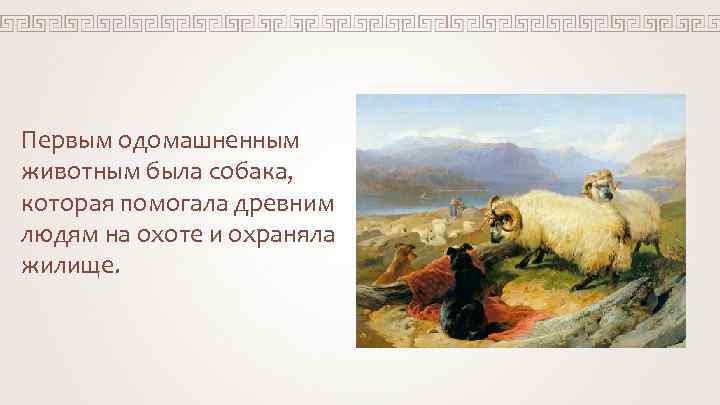 Первым одомашненным животным была собака, которая помогала древним людям на охоте и охраняла жилище.